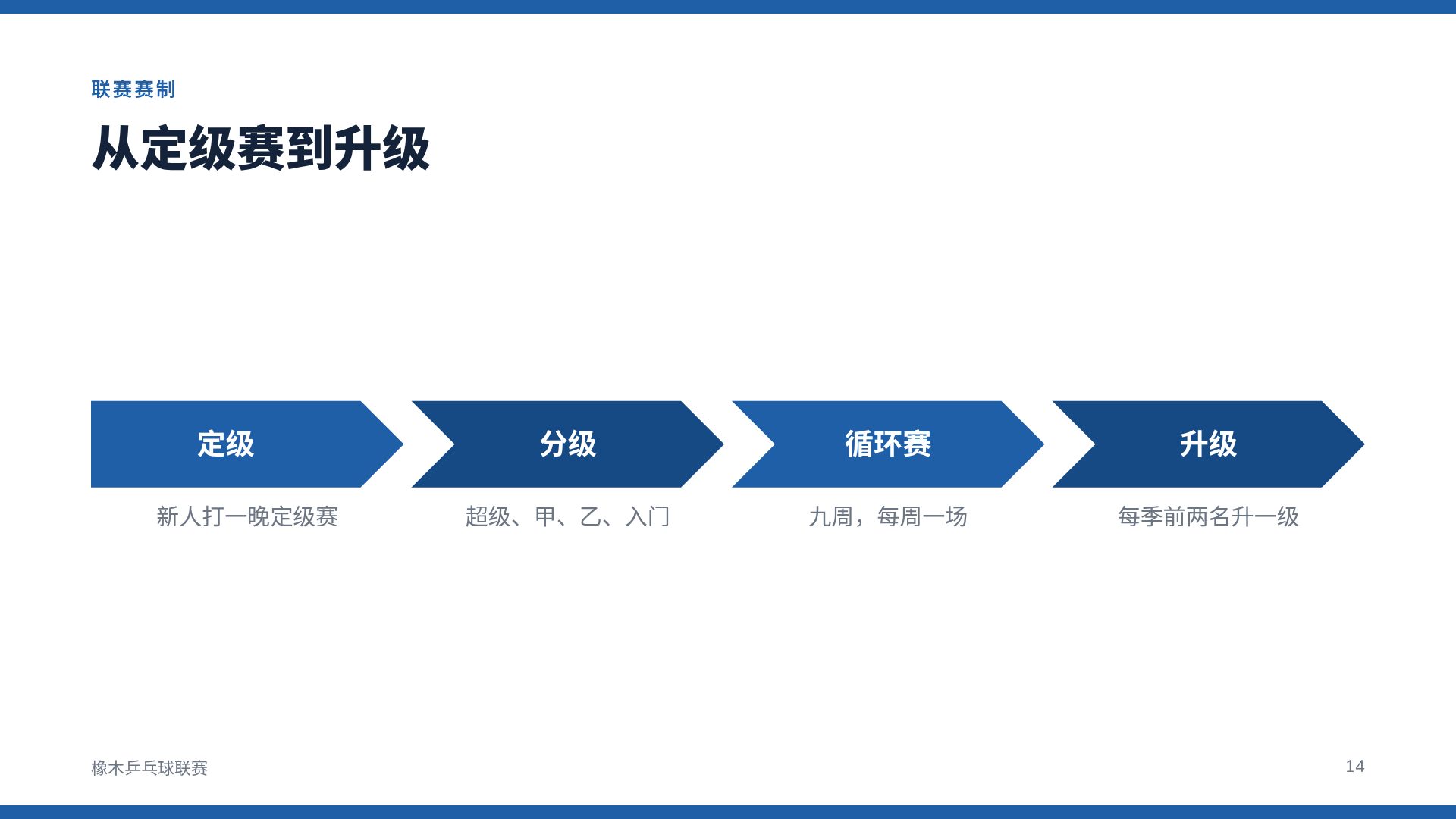 联赛赛制

从定级赛到升级

定级

新人打一晚定级赛

分级

超级、甲、乙、入门

循环赛

九周，每周一场

升级

每季前两名升一级

橡木乒乓球联赛

14